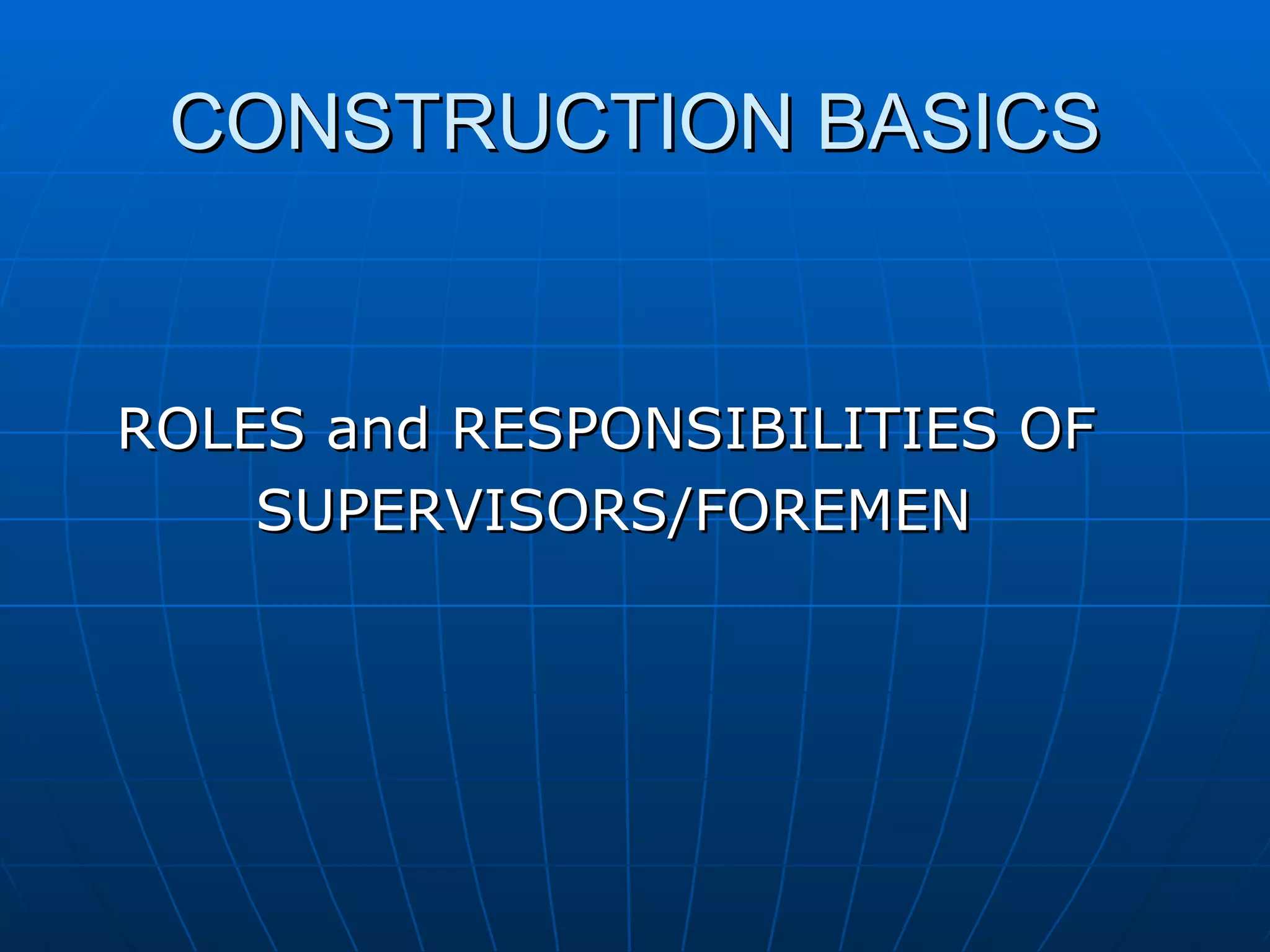 CONSTRUCTION BASICS

ROLES and RESPONSIBILITIES OF SUPERVISORS/FOREMEN